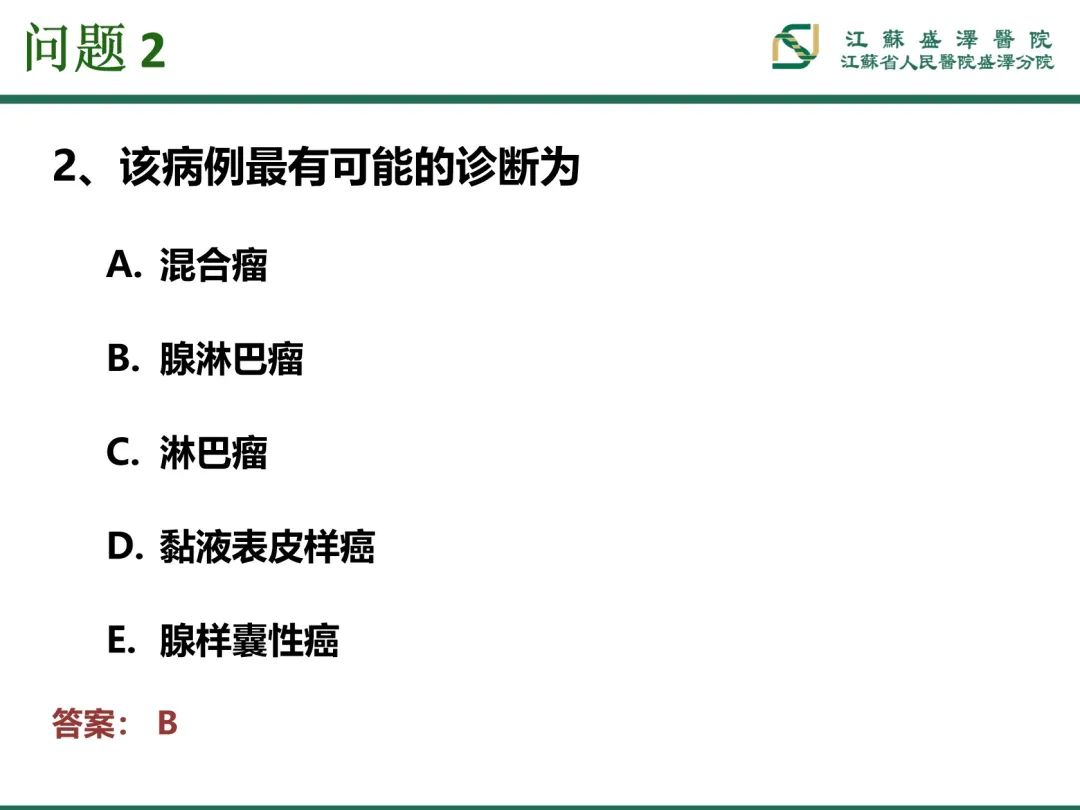 问题 2

江蘇盛澤醫院
江蘇省人民醫院盛澤分院

2、该病例最有可能的诊断为

A. 混合瘤

B. 腺淋巴瘤

C. 淋巴瘤

D. 黏液表皮样癌

E. 腺样囊性癌

答案： B